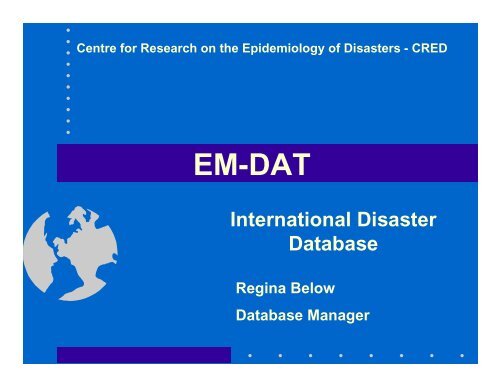 Centre for Research on the Epidemiology of Disasters - CRED

EM-DAT

International Disaster Database

Regina Below

Database Manager